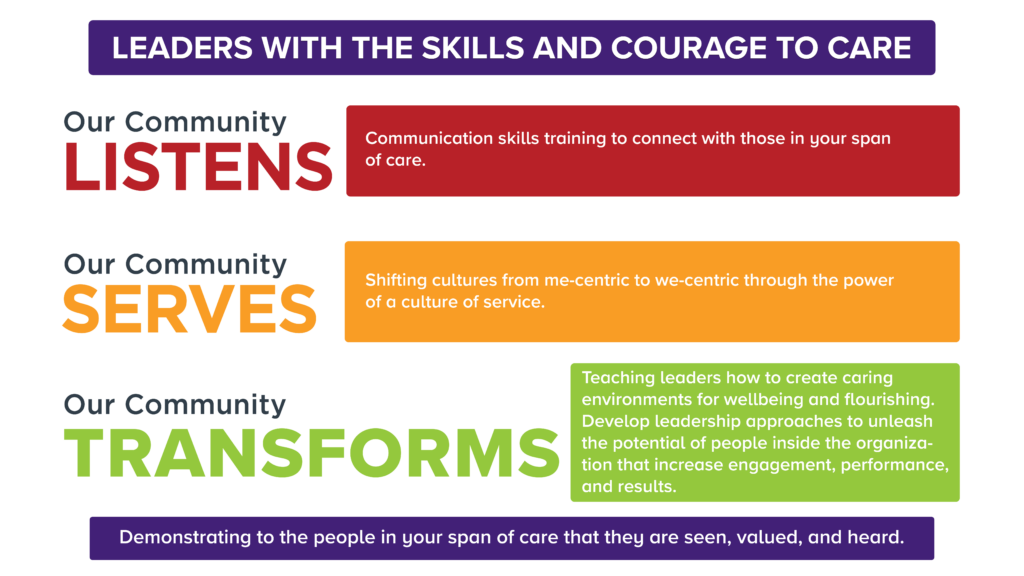 LEADERS WITH THE SKILLS AND COURAGE TO CARE

Our Community
LISTENS

Communication skills training to connect with those in your span of care.

Our Community
SERVES

Shifting cultures from me-centric to we-centric through the power of a culture of service.

Our Community
TRANSFORMS

Teaching leaders how to create caring environments for wellbeing and flourishing. Develop leadership approaches to unleash the potential of people inside the organization that increase engagement, performance, and results.

Demonstrating to the people in your span of care that they are seen, valued, and heard.